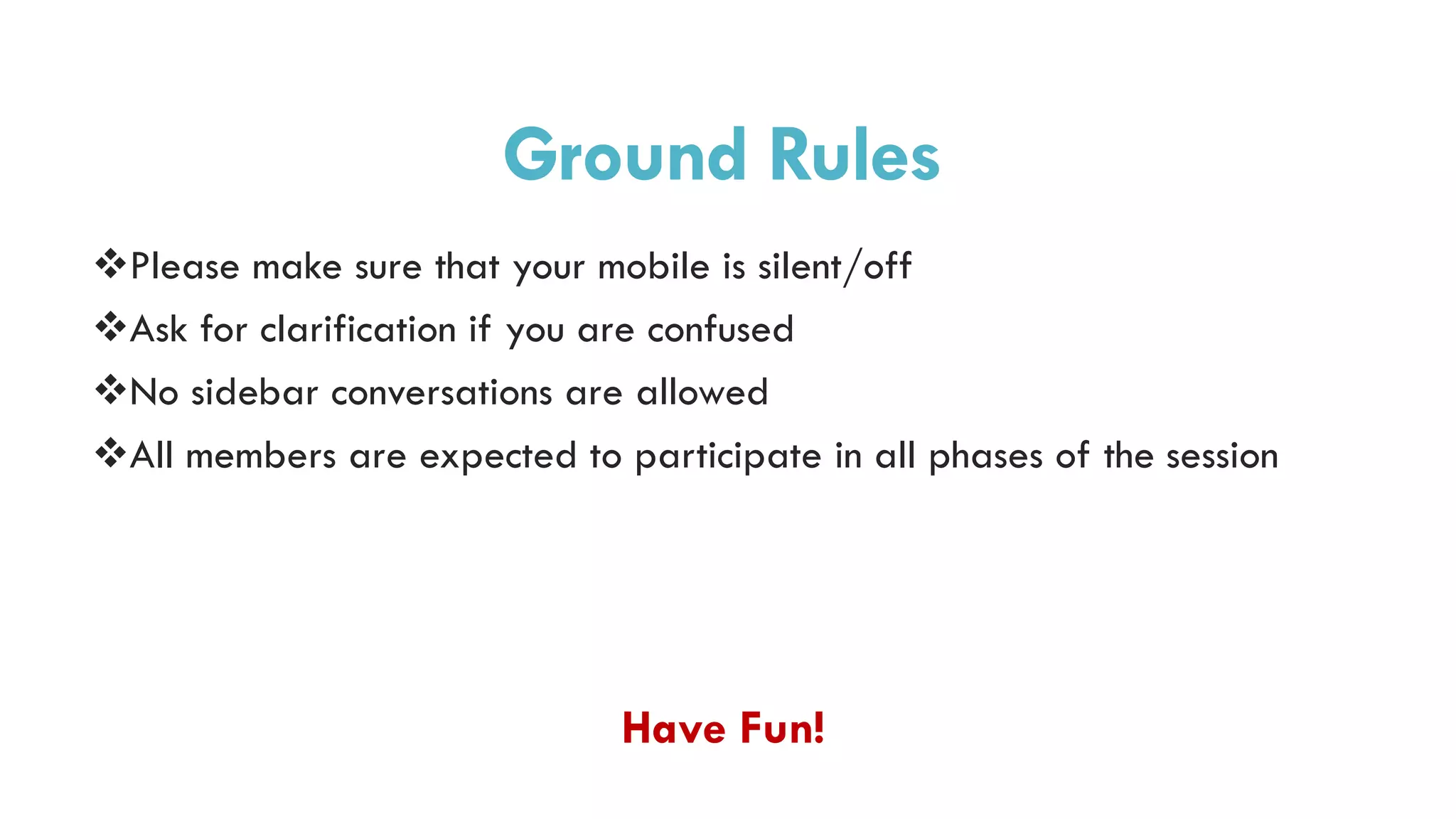 Ground Rules

❖Please make sure that your mobile is silent/off

❖Ask for clarification if you are confused

❖No sidebar conversations are allowed

❖All members are expected to participate in all phases of the session

Have Fun!